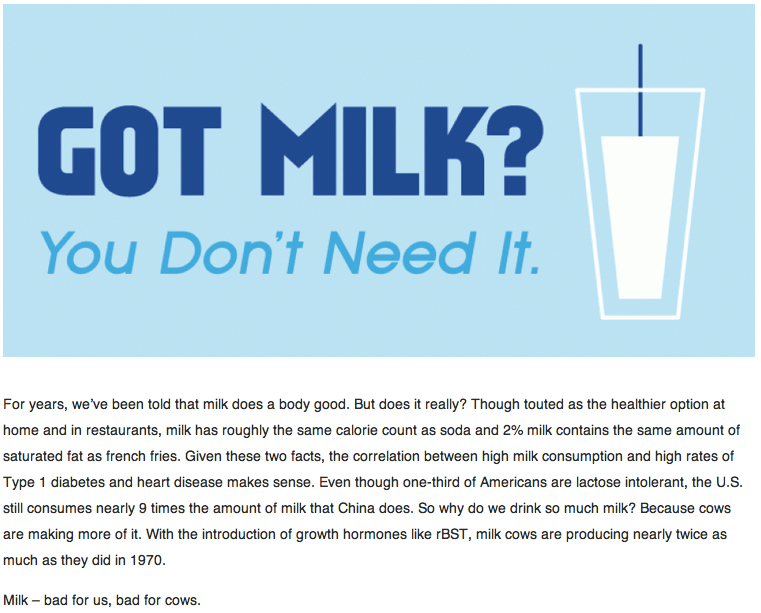 GOT MILK?

You Don't Need It.

For years, we've been told that milk does a body good. But does it really? Though touted as the healthier option at home and in restaurants, milk has roughly the same calorie count as soda and 2% milk contains the same amount of saturated fat as french fries. Given these two facts, the correlation between high milk consumption and high rates of Type 1 diabetes and heart disease makes sense. Even though one-third of Americans are lactose intolerant, the U.S. still consumes nearly 9 times the amount of milk that China does. So why do we drink so much milk? Because cows are making more of it. With the introduction of growth hormones like rBST, milk cows are producing nearly twice as much as they did in 1970.

Milk – bad for us, bad for cows.